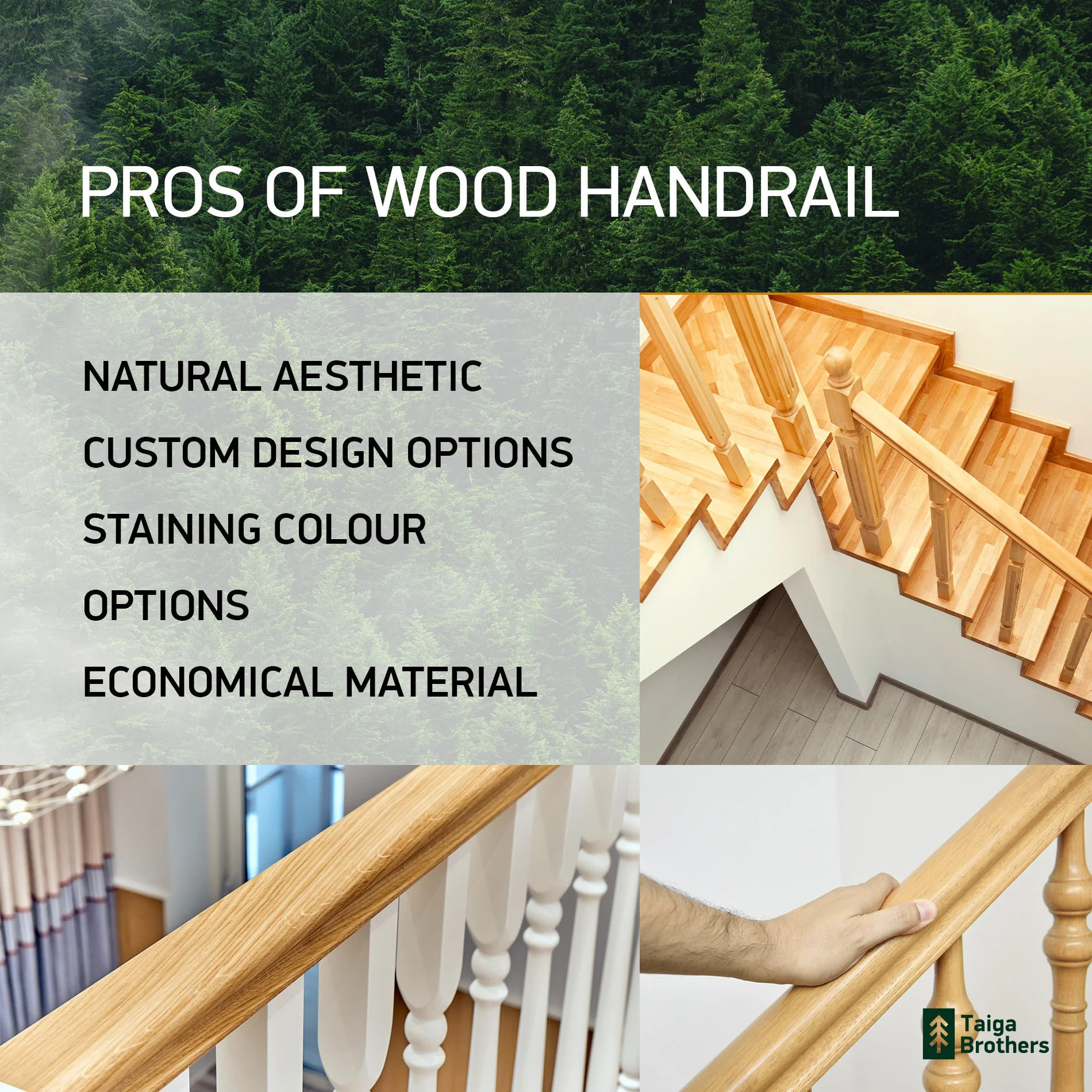 PROS OF WOOD HANDRAIL

NATURAL AESTHETIC

CUSTOM DESIGN OPTIONS

STAINING COLOUR OPTIONS

ECONOMICAL MATERIAL

Taiga Brothers